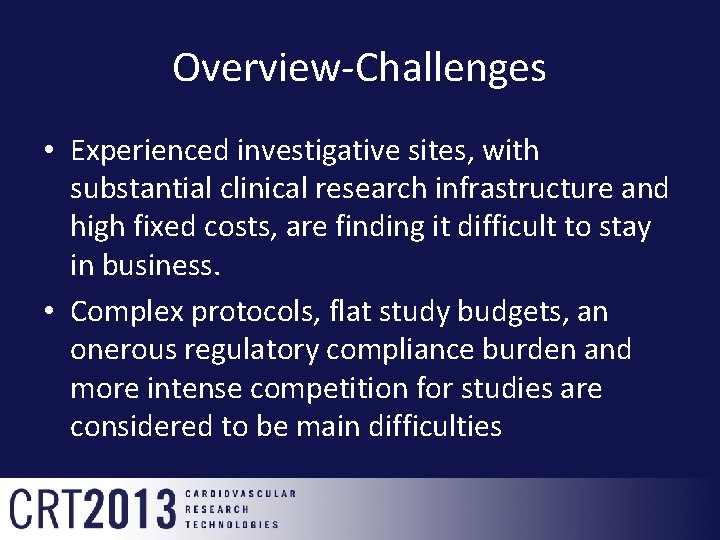 Overview-Challenges

• Experienced investigative sites, with substantial clinical research infrastructure and high fixed costs, are finding it difficult to stay in business.

• Complex protocols, flat study budgets, an onerous regulatory compliance burden and more intense competition for studies are considered to be main difficulties

CRT2013 CARDIOVASCULAR RESEARCH TECHNOLOGIES